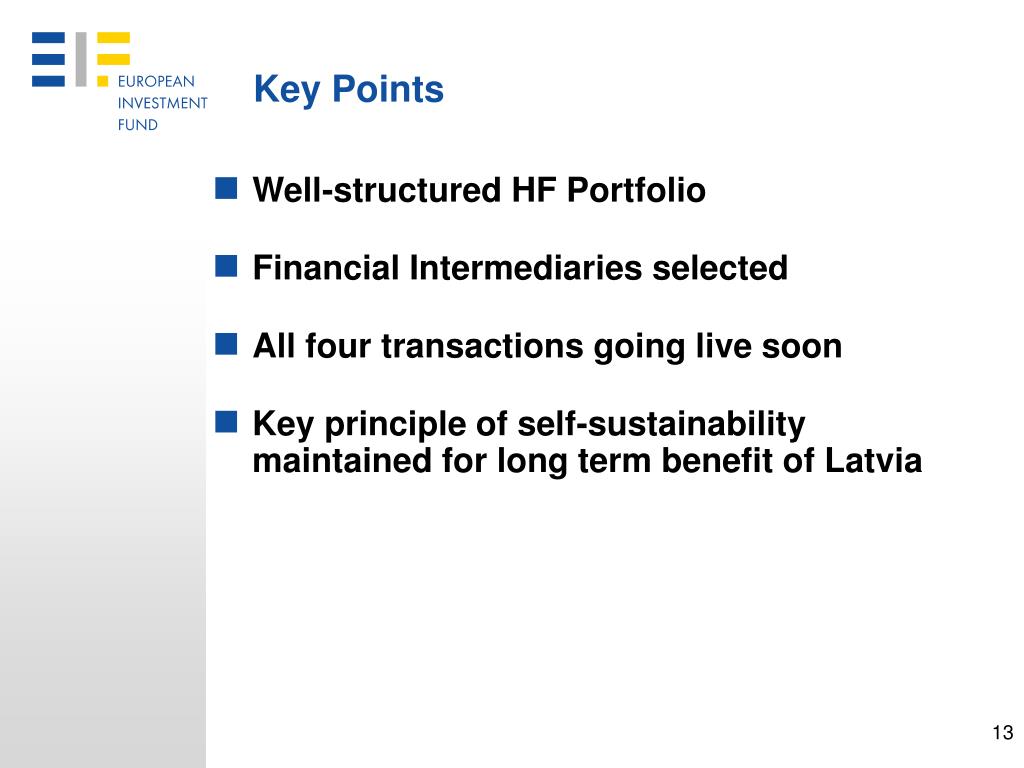 EUROPEAN INVESTMENT FUND

Key Points

Well-structured HF Portfolio

Financial Intermediaries selected

All four transactions going live soon

Key principle of self-sustainability maintained for long term benefit of Latvia

13